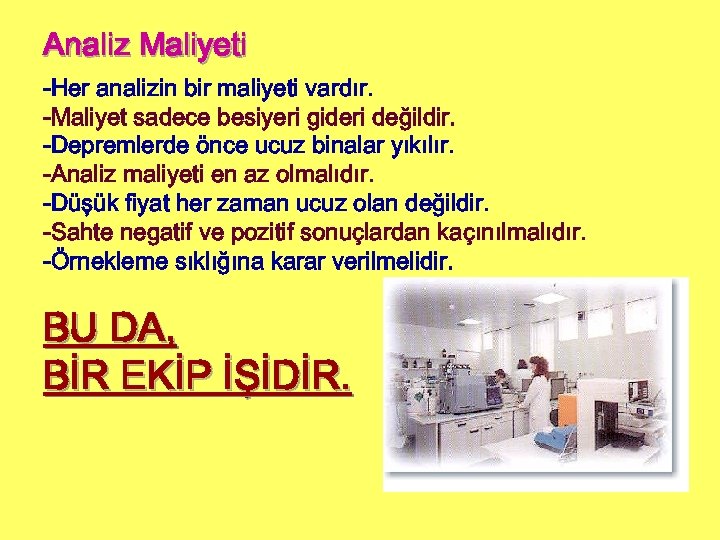 Analiz Maliyeti

-Her analizin bir maliyeti vardır.
-Maliyet sadece besiyeri gideri değildir.
-Depremlerde önce ucuz binalar yıkılır.
-Analiz maliyeti en az olmalıdır.
-Düşük fiyat her zaman ucuz olan değildir.
-Sahte negatif ve pozitif sonuçlardan kaçınılmalıdır.
-Örnekleme sıklığına karar verilmelidir.

BU DA,
BİR EKİP İŞİDİR.